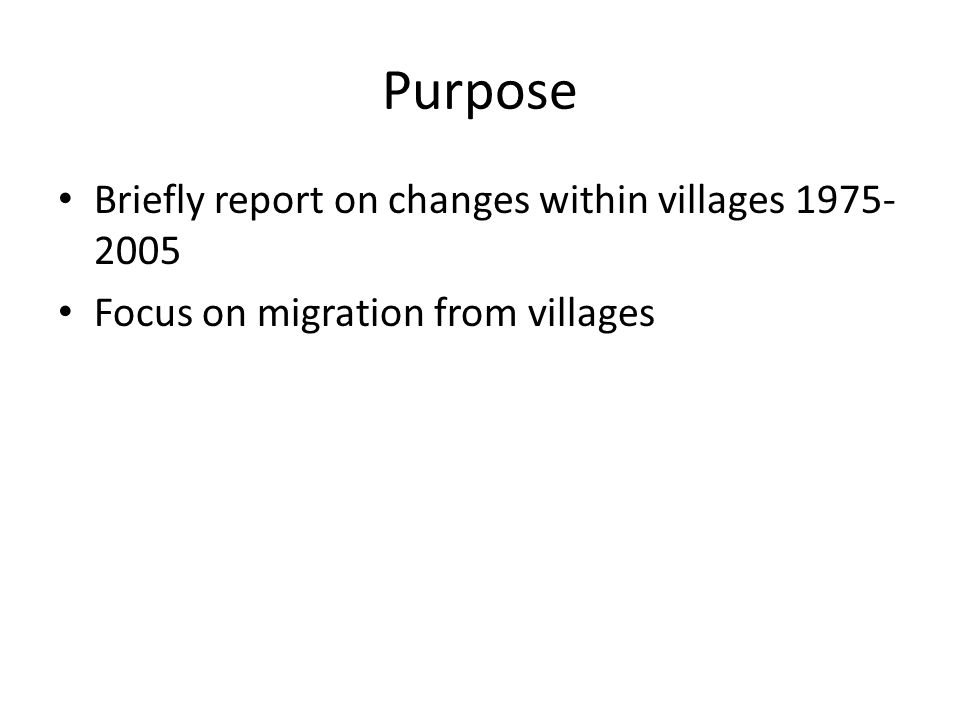 Purpose

• Briefly report on changes within villages 1975-2005
• Focus on migration from villages